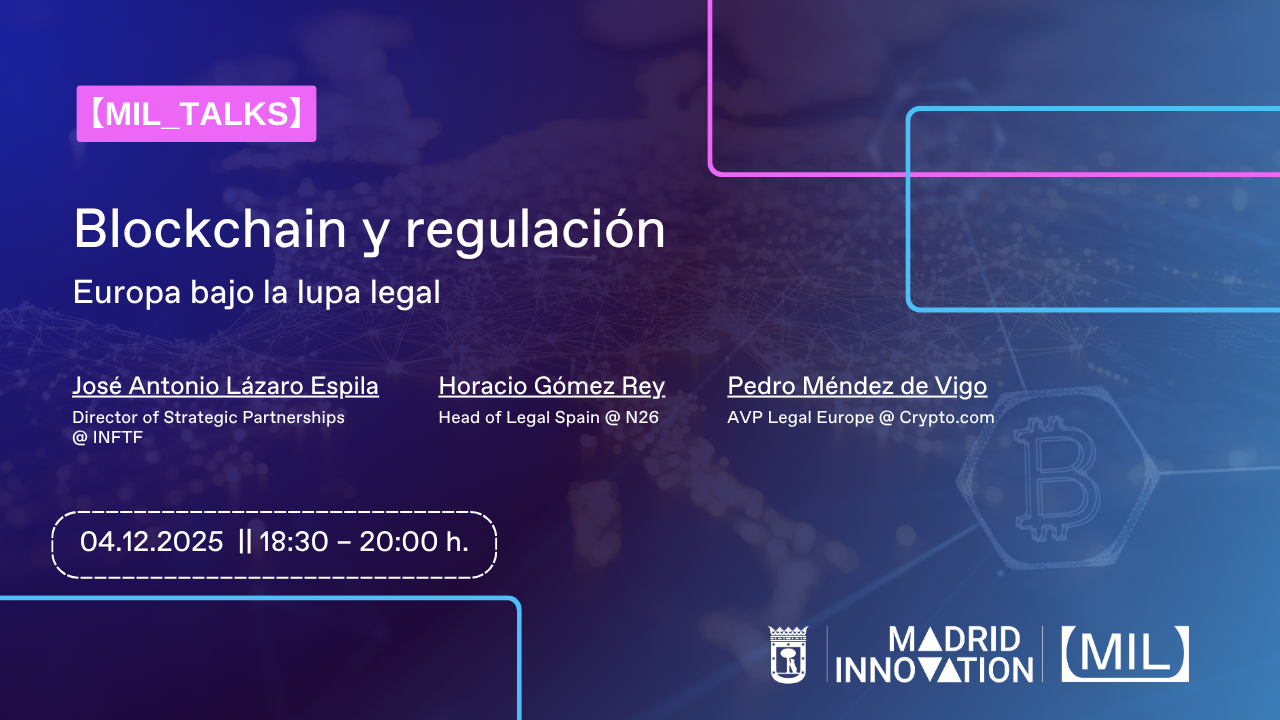 【MIL_TALKS】

Blockchain y regulación

Europa bajo la lupa legal

José Antonio Lázaro Espila
Director of Strategic Partnerships @ INFTF

Horacio Gómez Rey
Head of Legal Spain @ N26

Pedro Méndez de Vigo
AVP Legal Europe @ Crypto.com

04.12.2025 || 18:30 – 20:00 h.

MADRID INNOVATION

MIL